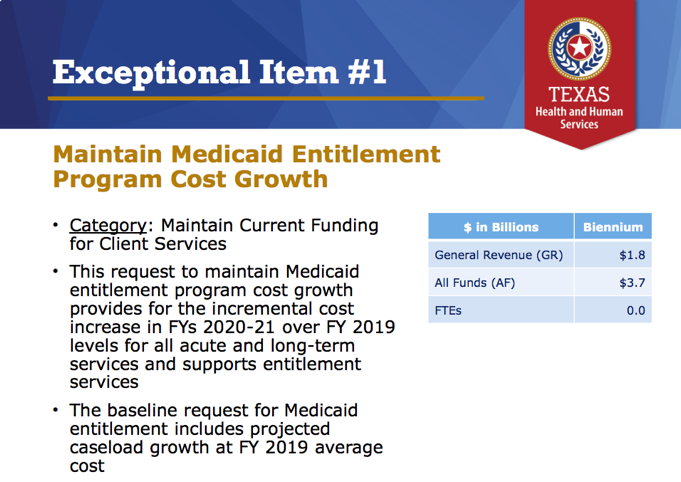 Exceptional Item #1

TEXAS
Health and Human Services

Maintain Medicaid Entitlement Program Cost Growth

• Category: Maintain Current Funding for Client Services

• This request to maintain Medicaid entitlement program cost growth provides for the incremental cost increase in FYs 2020-21 over FY 2019 levels for all acute and long-term services and supports entitlement services

• The baseline request for Medicaid entitlement includes projected caseload growth at FY 2019 average cost

| $ in Billions | Biennium |
|---|---|
| General Revenue (GR) | $1.8 |
| All Funds (AF) | $3.7 |
| FTEs | 0.0 |